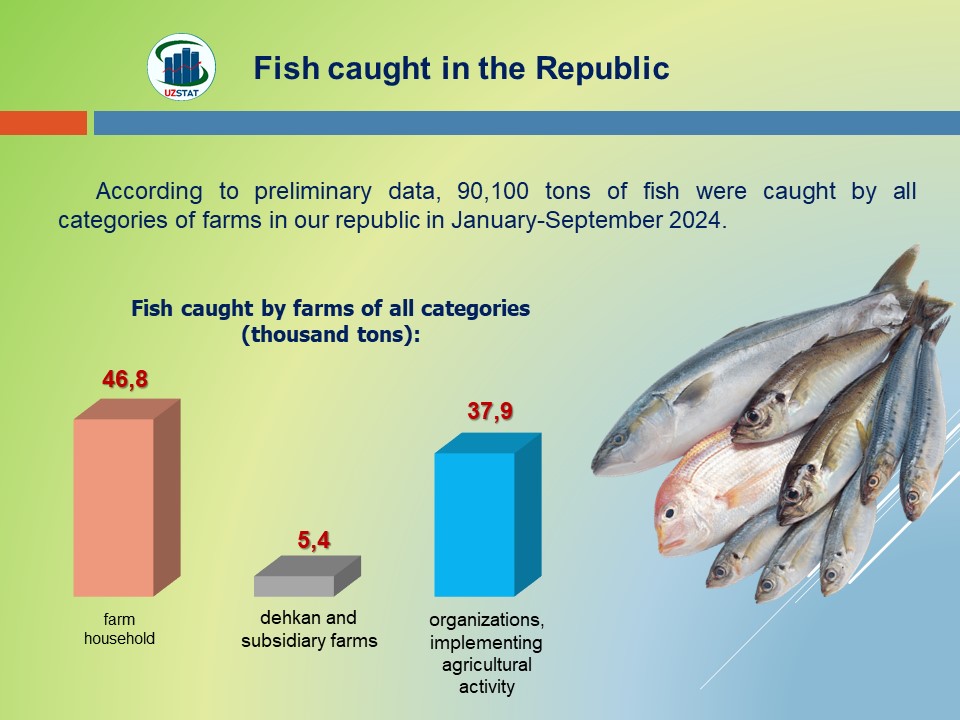 UZSTAT

Fish caught in the Republic

According to preliminary data, 90,100 tons of fish were caught by all categories of farms in our republic in January-September 2024.

Fish caught by farms of all categories (thousand tons):

46,8

farm household

5,4

dehkan and subsidiary farms

37,9

organizations, implementing agricultural activity